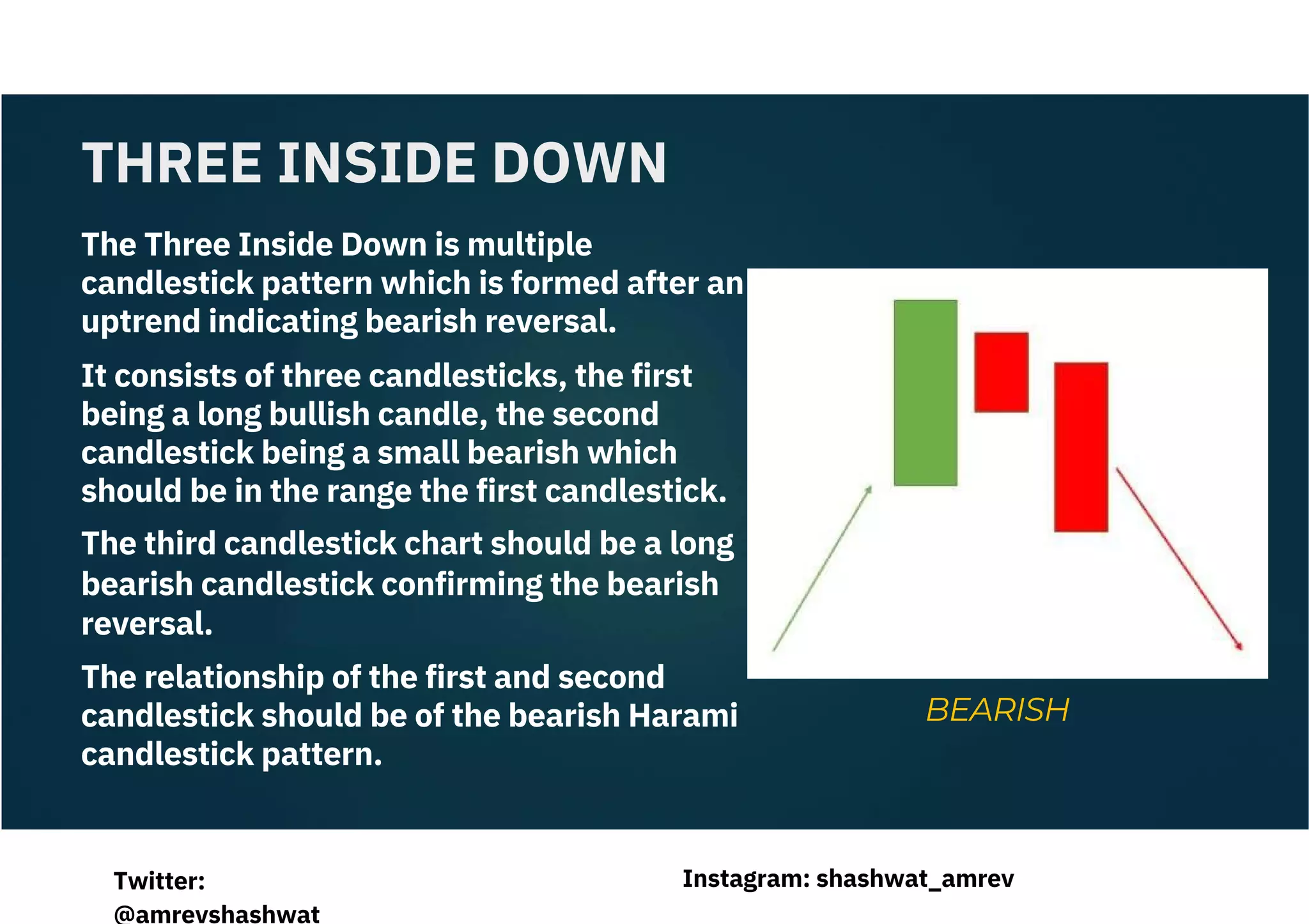 THREE INSIDE DOWN

The Three Inside Down is multiple candlestick pattern which is formed after an uptrend indicating bearish reversal.

It consists of three candlesticks, the first being a long bullish candle, the second candlestick being a small bearish which should be in the range the first candlestick.

The third candlestick chart should be a long bearish candlestick confirming the bearish reversal.

The relationship of the first and second candlestick should be of the bearish Harami candlestick pattern.

BEARISH

Twitter: @amrevshashwat

Instagram: shashwat_amrev